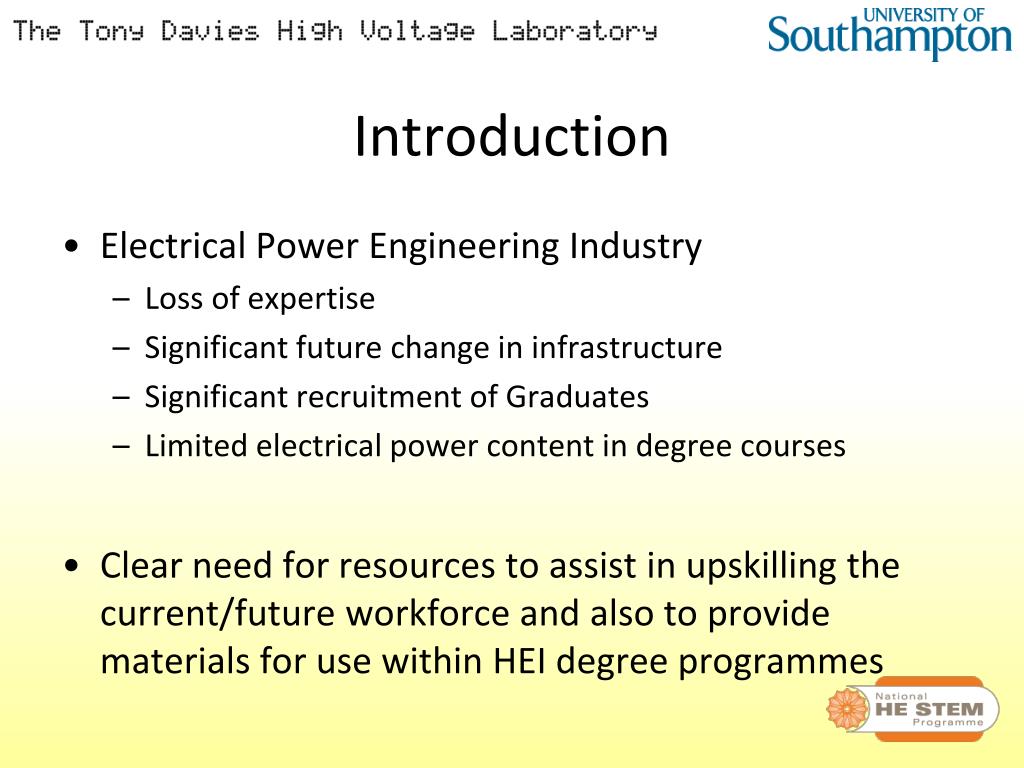 The Tony Davies High Voltage Laboratory

UNIVERSITY OF Southampton

Introduction

• Electrical Power Engineering Industry
– Loss of expertise
– Significant future change in infrastructure
– Significant recruitment of Graduates
– Limited electrical power content in degree courses

• Clear need for resources to assist in upskilling the current/future workforce and also to provide materials for use within HEI degree programmes

National HE STEM Programme